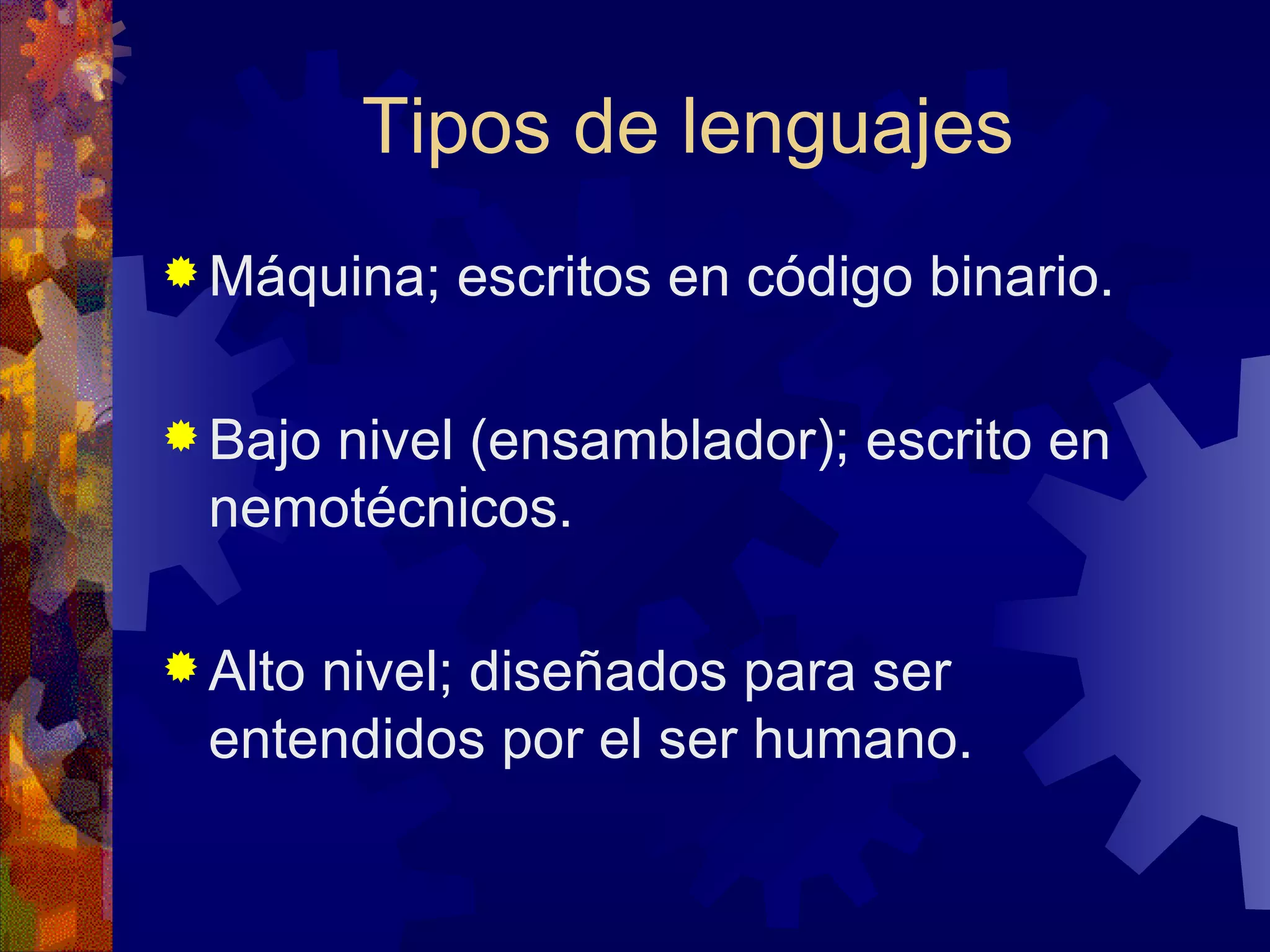 Tipos de lenguajes

Máquina; escritos en código binario.

Bajo nivel (ensamblador); escrito en nemotécnicos.

Alto nivel; diseñados para ser entendidos por el ser humano.